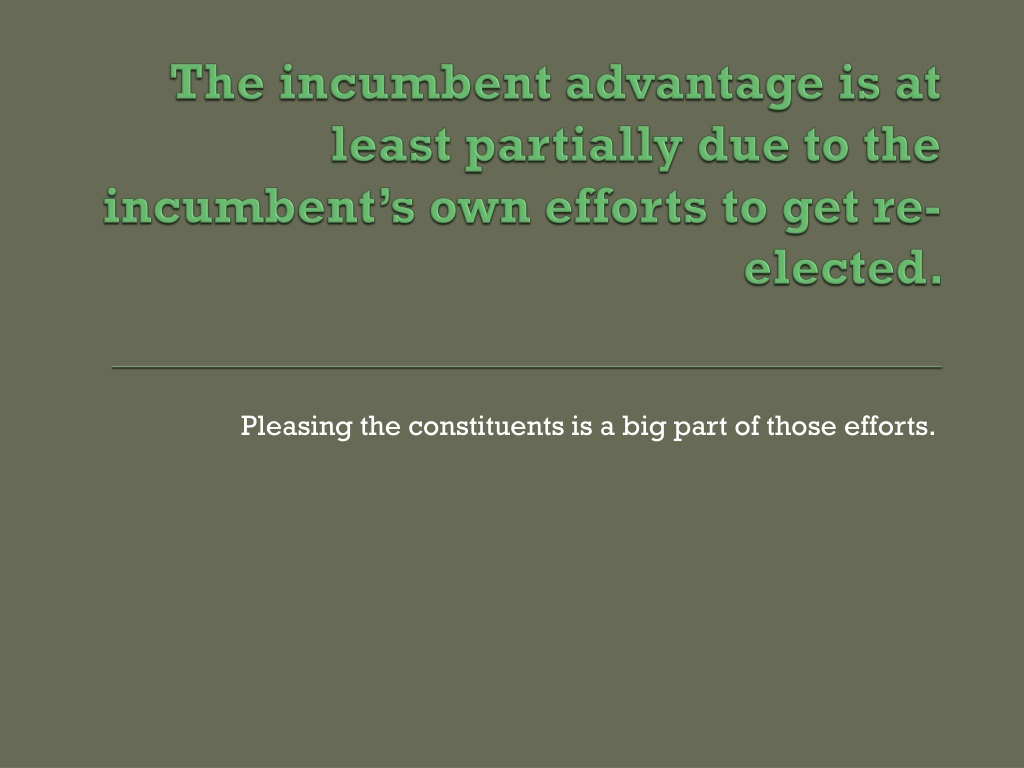 The incumbent advantage is at least partially due to the incumbent's own efforts to get re-elected.

Pleasing the constituents is a big part of those efforts.